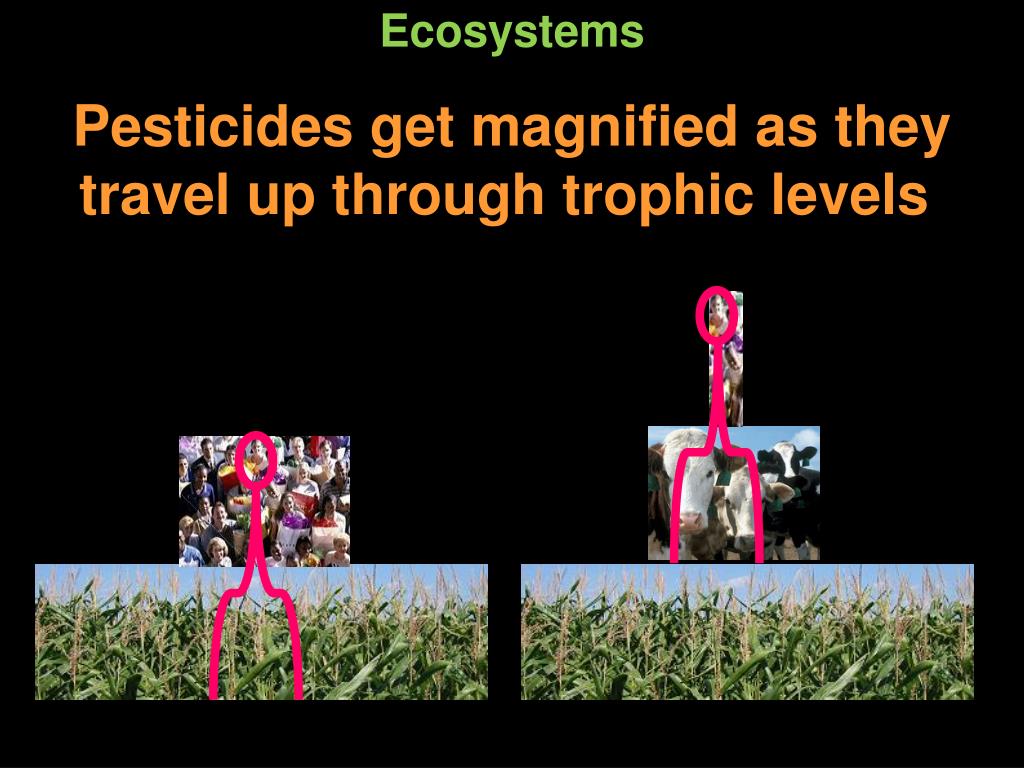 Ecosystems

Pesticides get magnified as they travel up through trophic levels